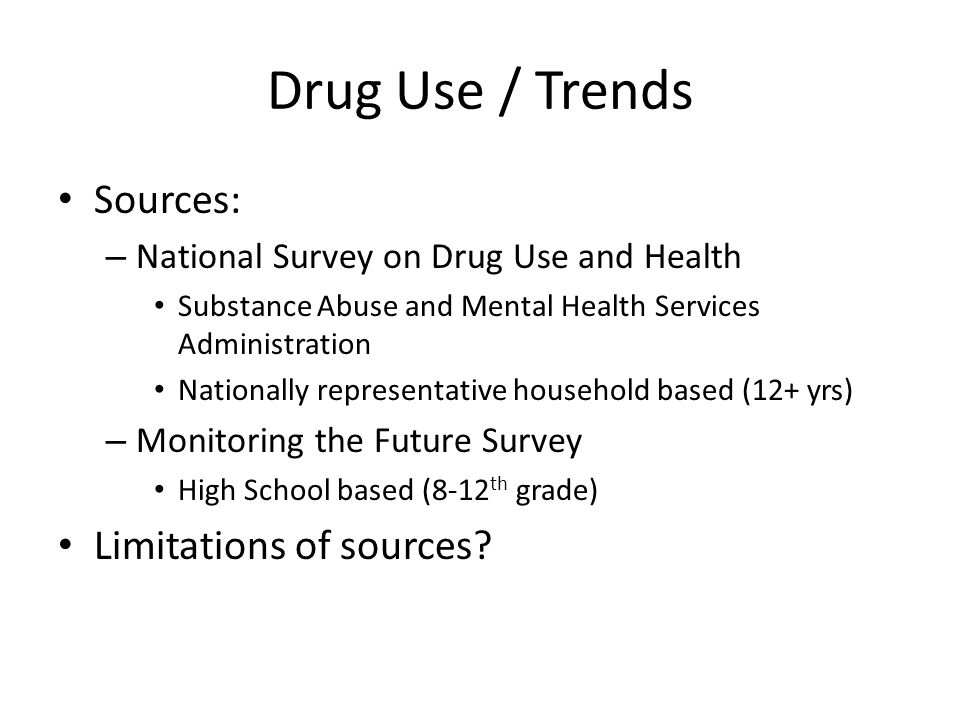 Drug Use / Trends

• Sources:

– National Survey on Drug Use and Health

• Substance Abuse and Mental Health Services Administration

• Nationally representative household based (12+ yrs)

– Monitoring the Future Survey

• High School based (8-12$^{th}$ grade)

• Limitations of sources?